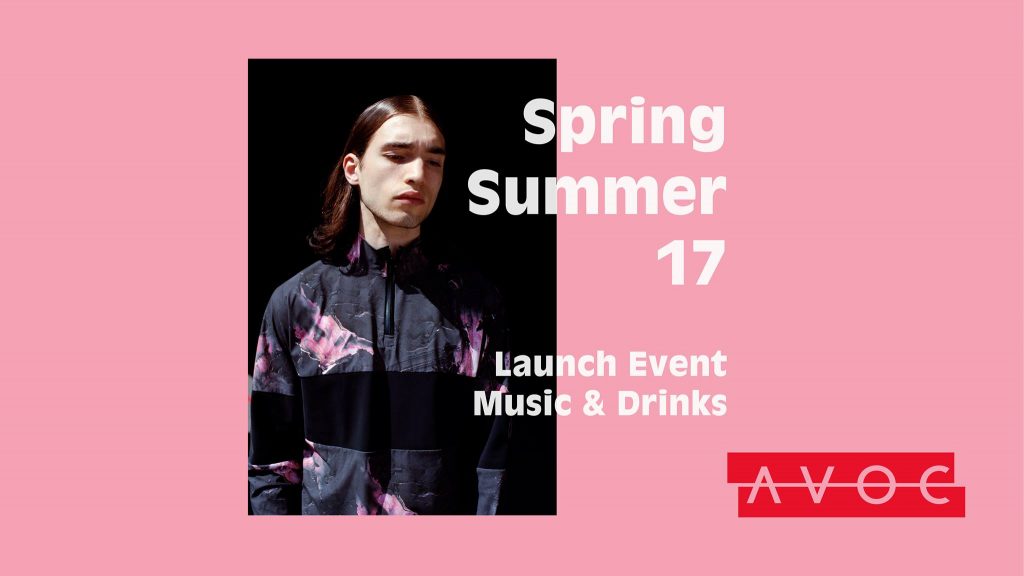 Spring
Summer
17

Launch Event
Music & Drinks

AVOC